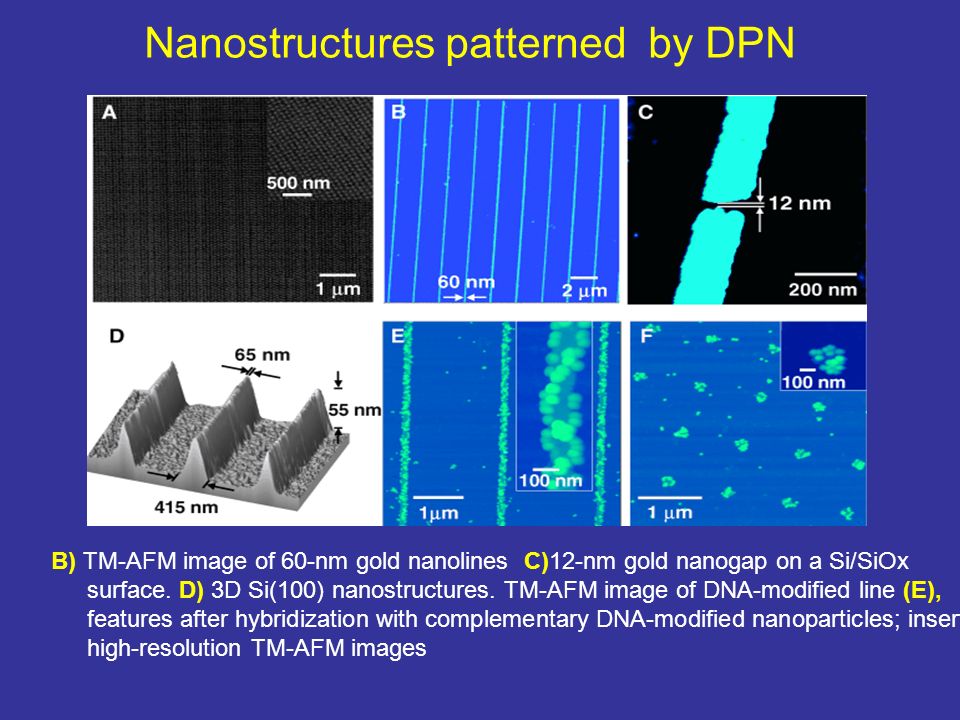 Nanostructures patterned by DPN

A

500 nm

1 μm

B

60 nm

2 μm

C

12 nm

200 nm

D

65 nm

55 nm

415 nm

E

100 nm

1μm

F

100 nm

1 μm

B) TM-AFM image of 60-nm gold nanolines C)12-nm gold nanogap on a Si/SiOx surface. D) 3D Si(100) nanostructures. TM-AFM image of DNA-modified line (E), features after hybridization with complementary DNA-modified nanoparticles; inser high-resolution TM-AFM images